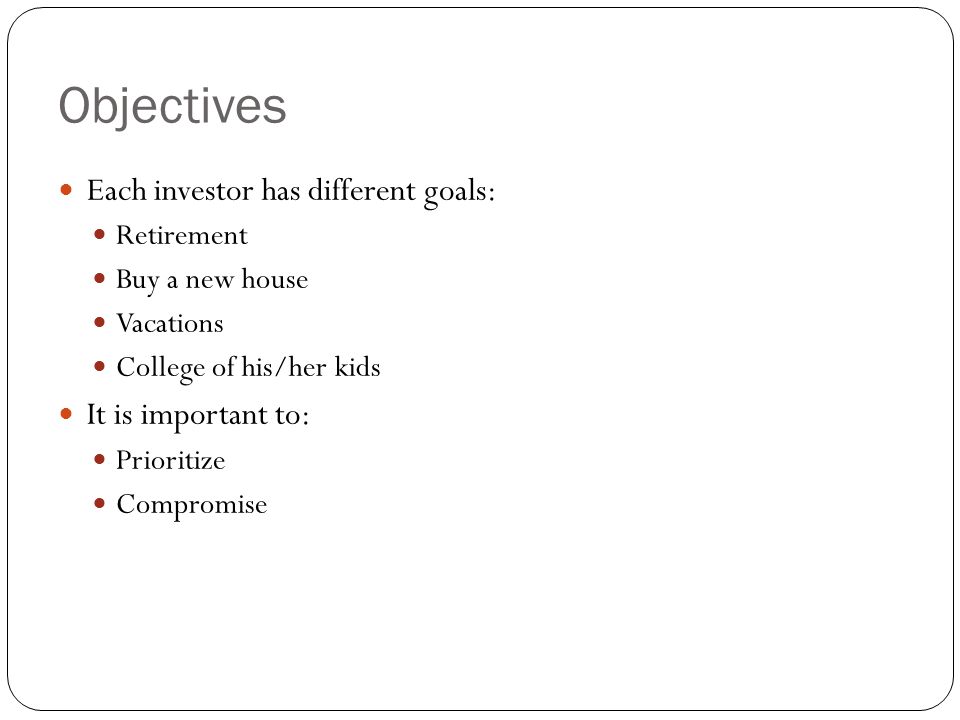 Objectives

- Each investor has different goals:
  - Retirement
  - Buy a new house
  - Vacations
  - College of his/her kids
- It is important to:
  - Prioritize
  - Compromise